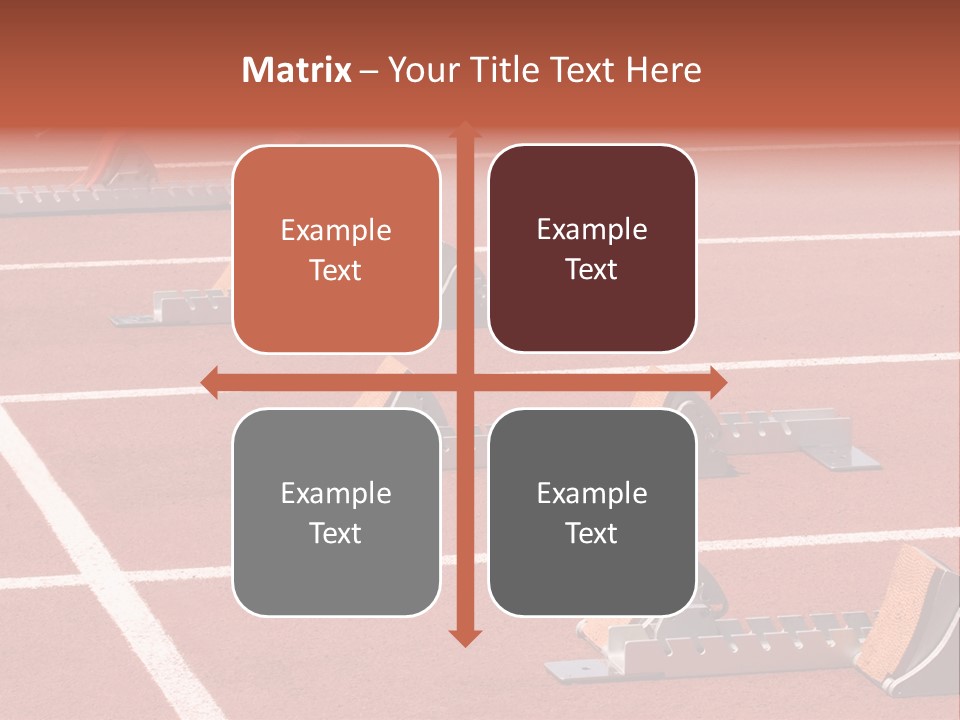 Matrix – Your Title Text Here

Example Text

Example Text

Example Text

Example Text